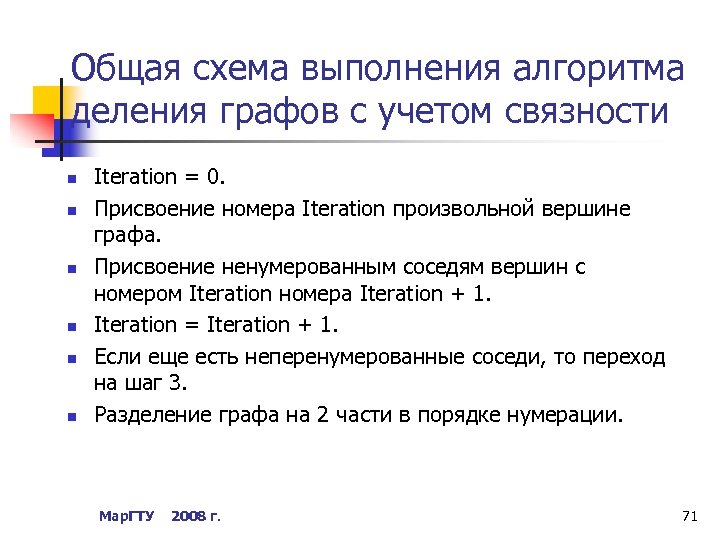 Общая схема выполнения алгоритма деления графов с учетом связности

- Iteration = 0.
- Присвоение номера Iteration произвольной вершине графа.
- Присвоение ненумерованным соседям вершин с номером Iteration номера Iteration + 1.
- Iteration = Iteration + 1.
- Если еще есть неперенумерованные соседи, то переход на шаг 3.
- Разделение графа на 2 части в порядке нумерации.

МарГТУ 2008 г.

71